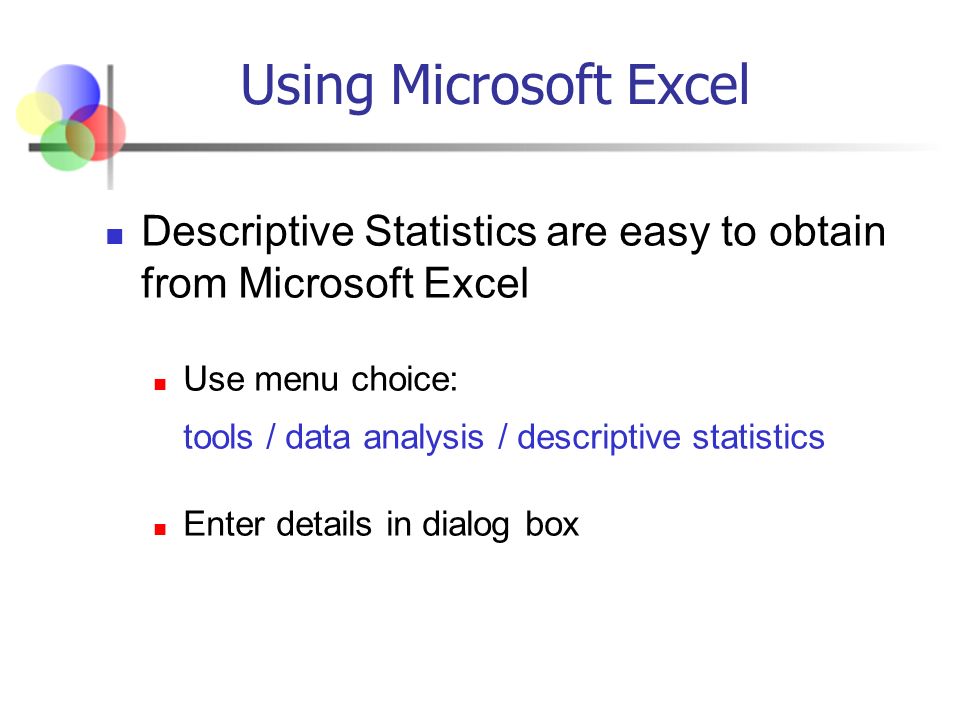 Using Microsoft Excel

Descriptive Statistics are easy to obtain from Microsoft Excel

Use menu choice:

tools / data analysis / descriptive statistics

Enter details in dialog box